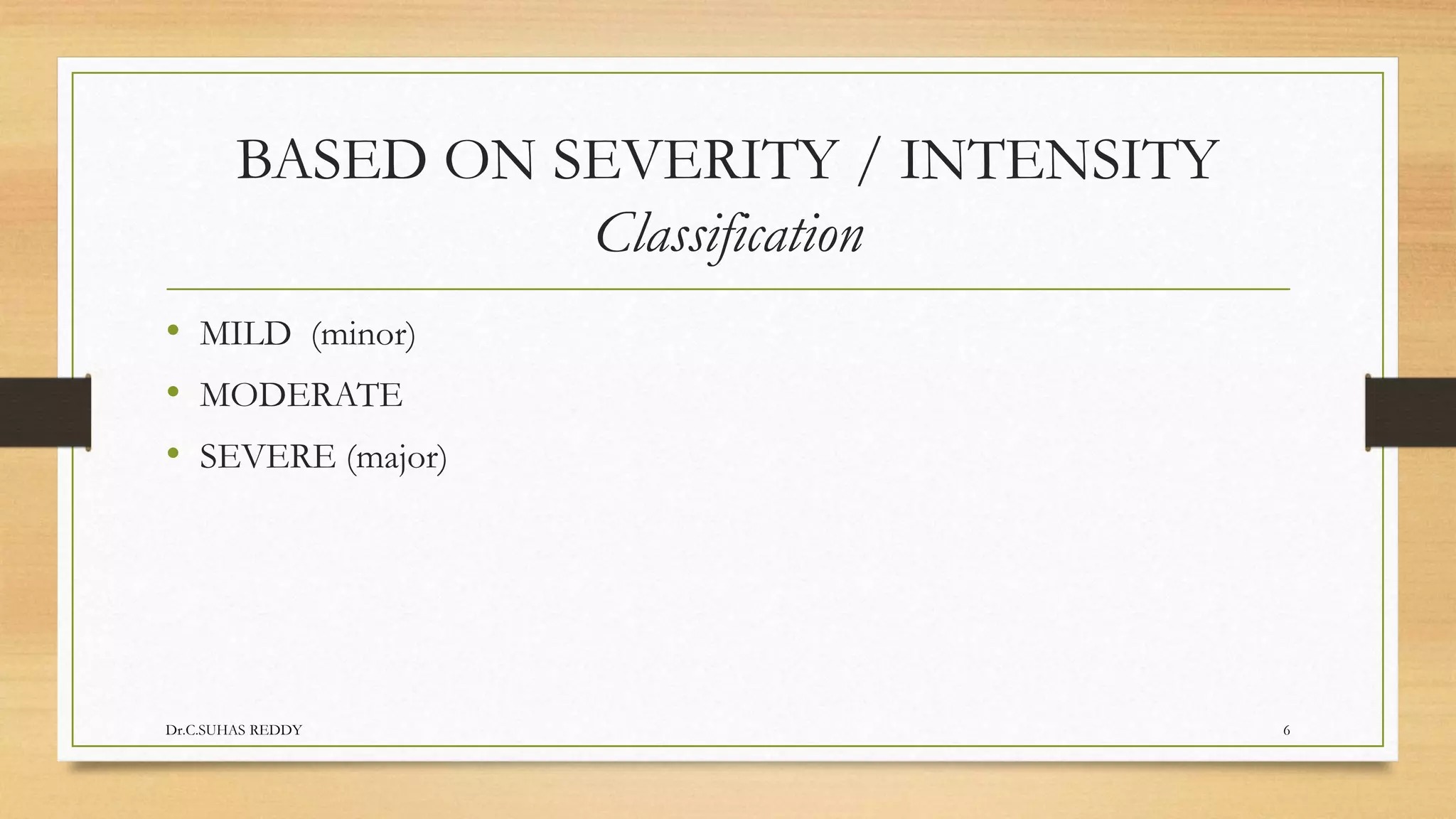 BASED ON SEVERITY / INTENSITY
Classification

• MILD (minor)
• MODERATE
• SEVERE (major)

Dr.C.SUHAS REDDY

6